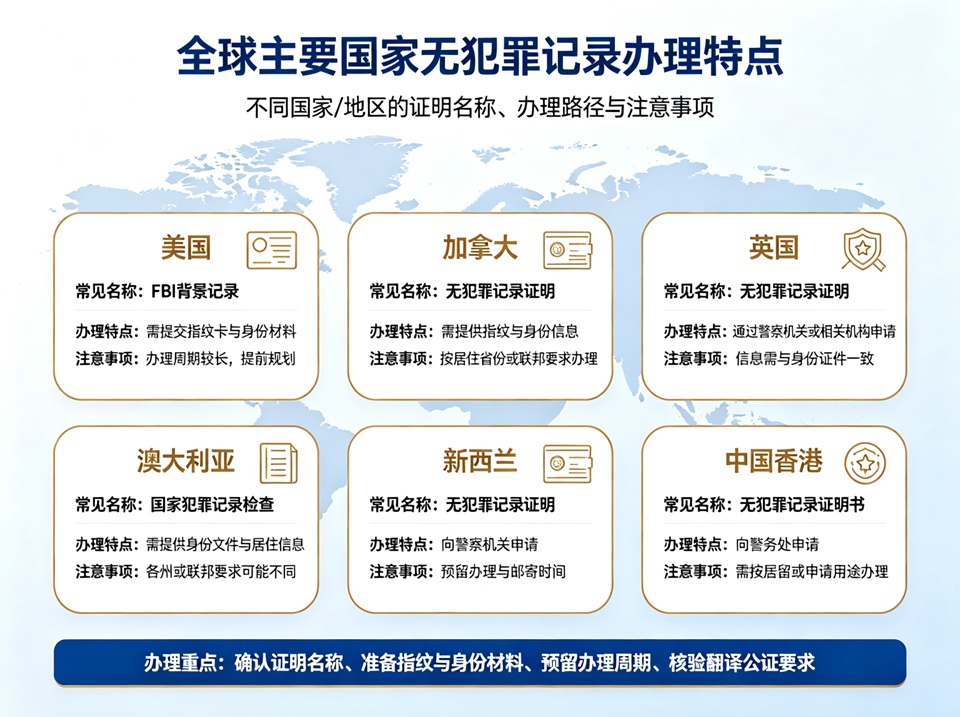 全球主要国家无犯罪记录办理特点

不同国家/地区的证明名称、办理路径与注意事项

美国

常见名称：FBI背景记录

办理特点：需提交指纹卡与身份材料

注意事项：办理周期较长，提前规划

加拿大

常见名称：无犯罪记录证明

办理特点：需提供指纹与身份信息

注意事项：按居住省份或联邦要求办理

英国

常见名称：无犯罪记录证明

办理特点：通过警察机关或相关机构申请

注意事项：信息需与身份证件一致

澳大利亚

常见名称：国家犯罪记录检查

办理特点：需提供身份文件与居住信息

注意事项：各州或联邦要求可能不同

新西兰

常见名称：无犯罪记录证明

办理特点：向警察机关申请

注意事项：预留办理与邮寄时间

中国香港

常见名称：无犯罪记录证明书

办理特点：向警务处申请

注意事项：需按居留或申请用途办理

办理重点：确认证明名称、准备指纹与身份材料、预留办理周期、核验翻译公证要求